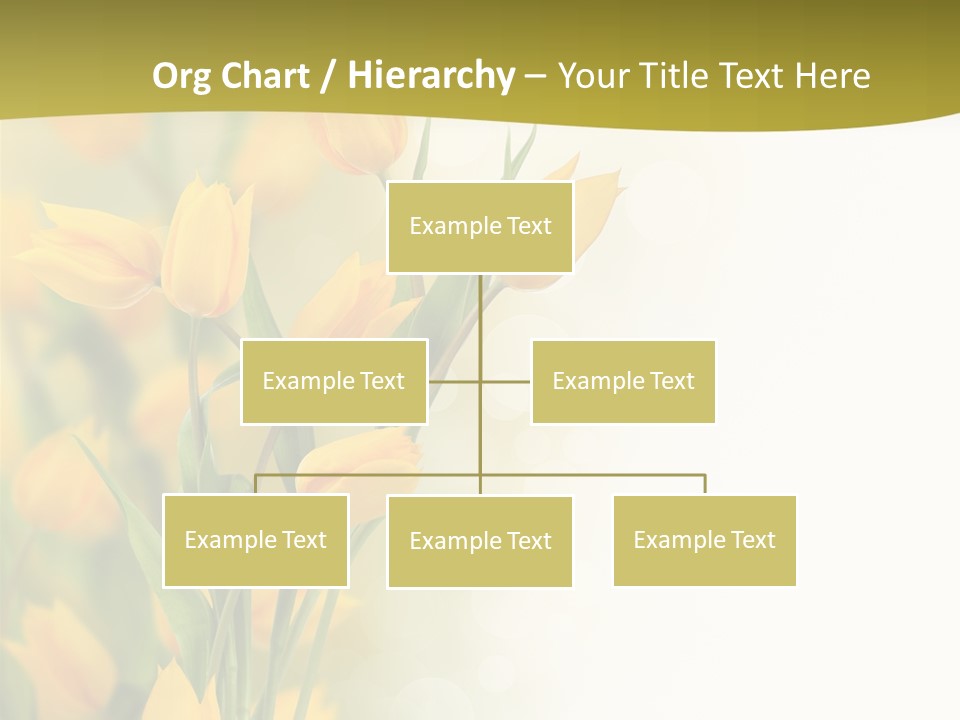 Org Chart / Hierarchy – Your Title Text Here

Example Text

Example Text

Example Text

Example Text

Example Text

Example Text